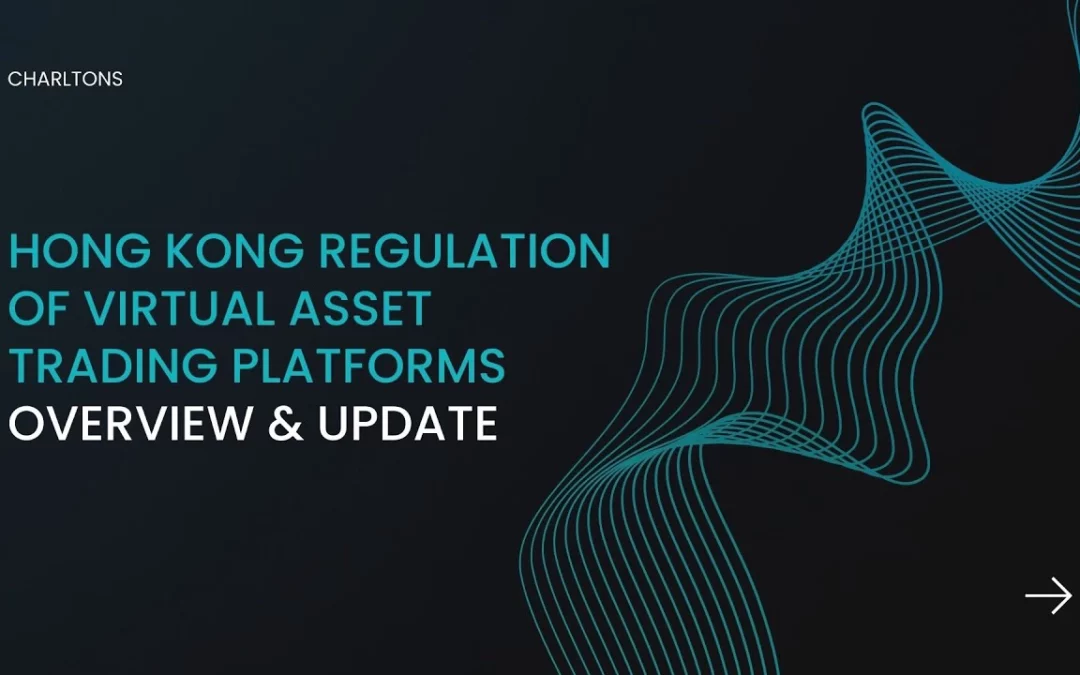 CHARLTONS

HONG KONG REGULATION OF VIRTUAL ASSET TRADING PLATFORMS
OVERVIEW & UPDATE